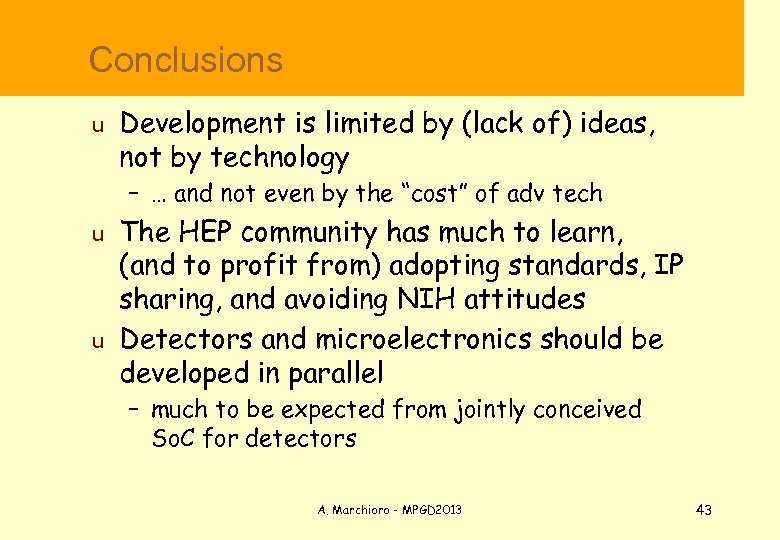 Conclusions

u Development is limited by (lack of) ideas, not by technology

– … and not even by the "cost" of adv tech

u The HEP community has much to learn, (and to profit from) adopting standards, IP sharing, and avoiding NIH attitudes

u Detectors and microelectronics should be developed in parallel

– much to be expected from jointly conceived SoC for detectors

A. Marchioro - MPGD2013

43